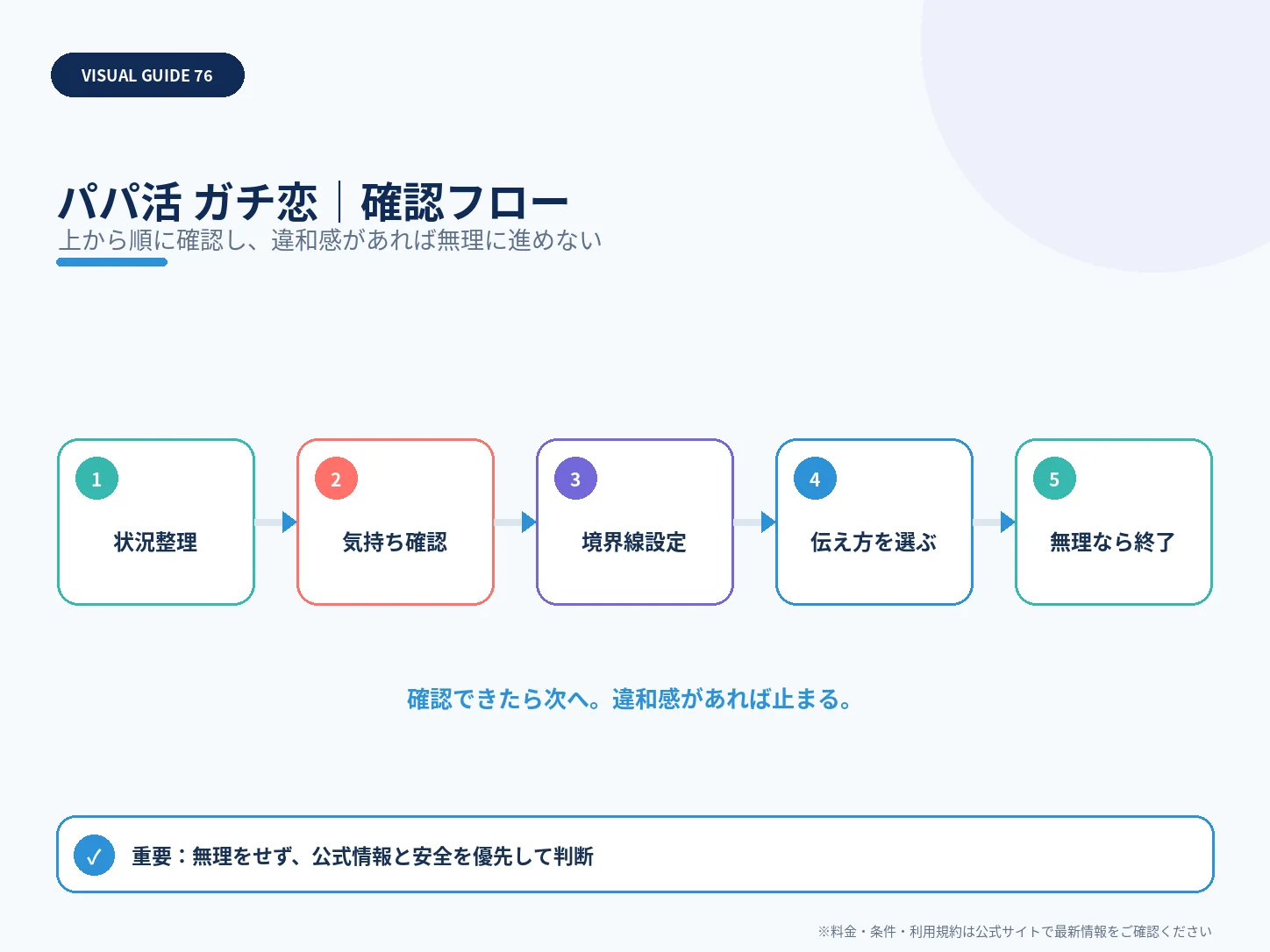 VISUAL GUIDE 76

パパ活 ガチ恋｜確認フロー

上から順に確認し、違和感があれば無理に進めない

1
状況整理

2
気持ち確認

3
境界線設定

4
伝え方を選ぶ

5
無理なら終了

確認できたら次へ。違和感があれば止まる。

✓ 重要：無理をせず、公式情報と安全を優先して判断

※料金・条件・利用規約は公式サイトで最新情報をご確認ください